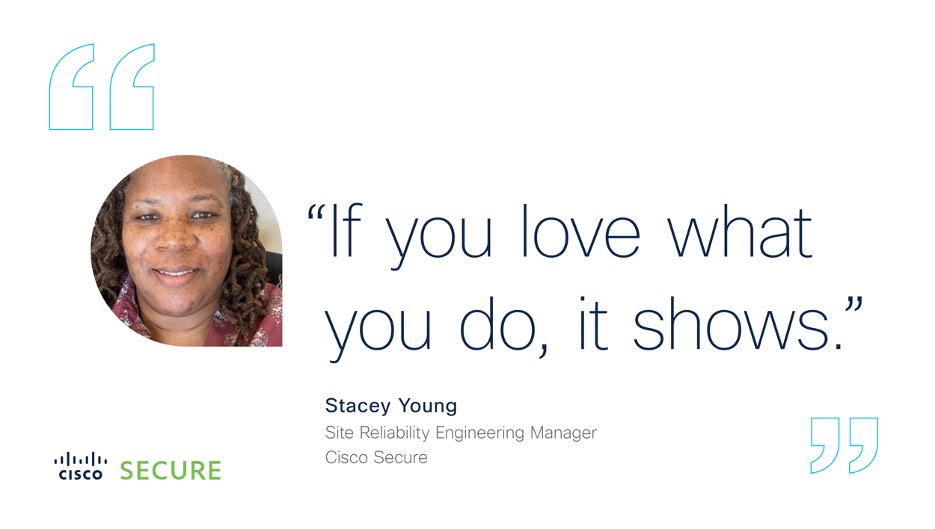 “If you love what you do, it shows.”

Stacey Young
Site Reliability Engineering Manager
Cisco Secure

CISCO SECURE